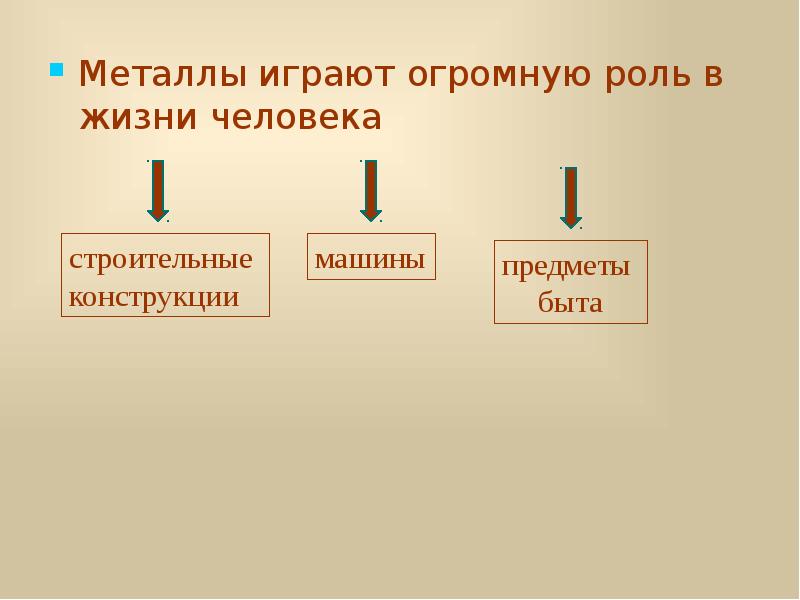 Металлы играют огромную роль в жизни человека

строительные конструкции

машины

предметы быта